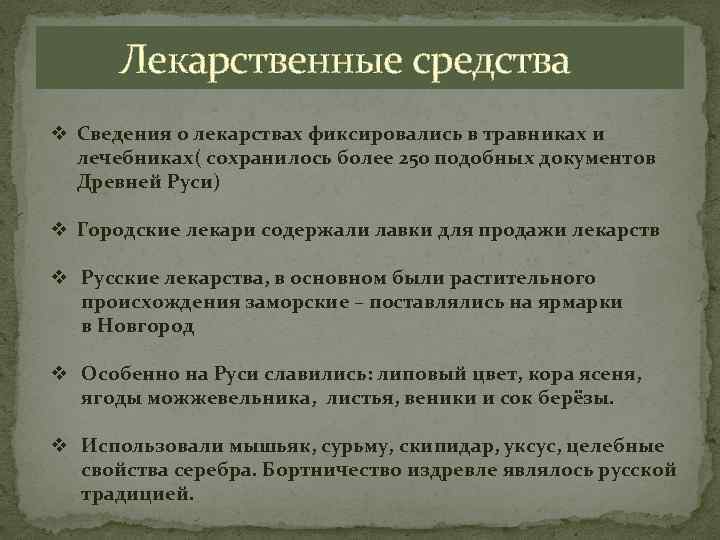 Лекарственные средства

❖ Сведения о лекарствах фиксировались в травниках и лечебниках( сохранилось более 250 подобных документов Древней Руси)

❖ Городские лекари содержали лавки для продажи лекарств

❖ Русские лекарства, в основном были растительного происхождения заморские – поставлялись на ярмарки в Новгород

❖ Особенно на Руси славились: липовый цвет, кора ясеня, ягоды можжевельника, листья, веники и сок берёзы.

❖ Использовали мышьяк, сурьму, скипидар, уксус, целебные свойства серебра. Бортничество издревле являлось русской традицией.